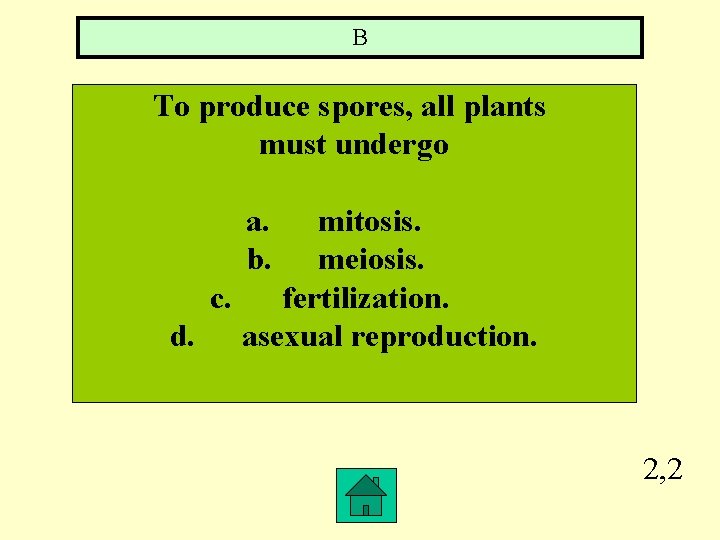 B

To produce spores, all plants must undergo

a. mitosis.
b. meiosis.
c. fertilization.
d. asexual reproduction.

2,2